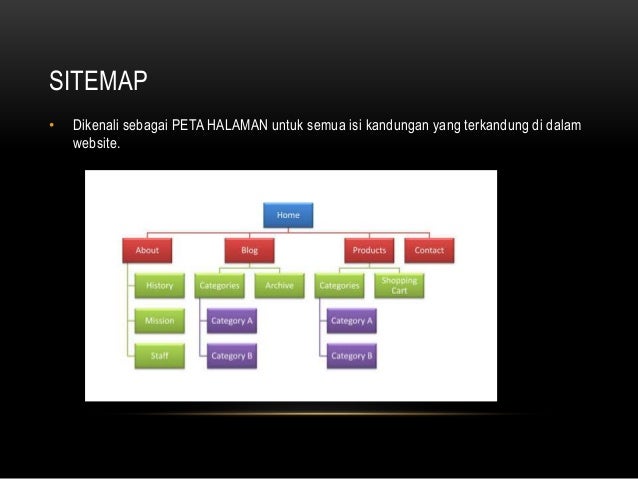 SITEMAP

• Dikenali sebagai PETA HALAMAN untuk semua isi kandungan yang terkandung di dalam website.

Home

About

Blog

Products

Contact

History

Mission

Staff

Categories

Archive

Category A

Category B

Categories

Shopping Cart

Category A

Category B